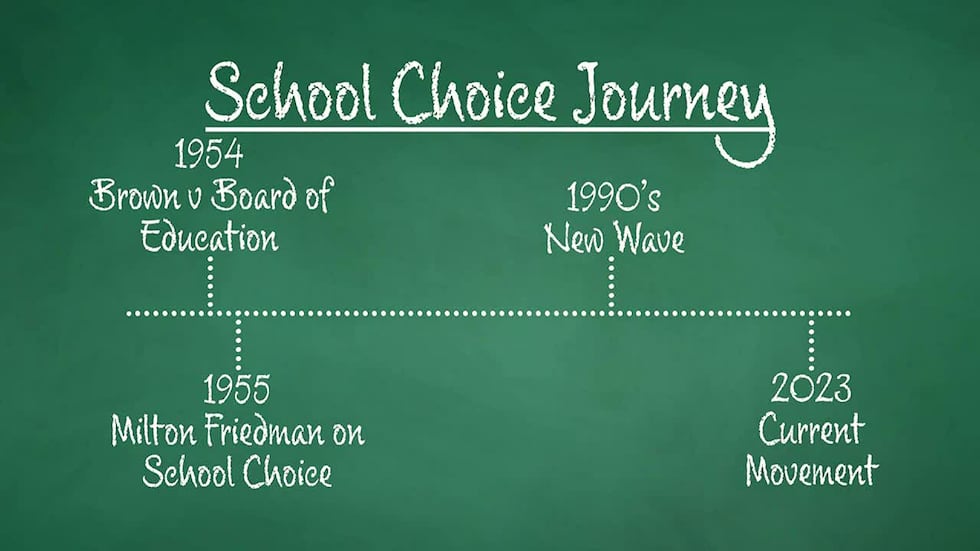 School Choice Journey

1954
Brown v Board of Education

1990's
New Wave

1955
Milton Friedman on School Choice

2023
Current Movement